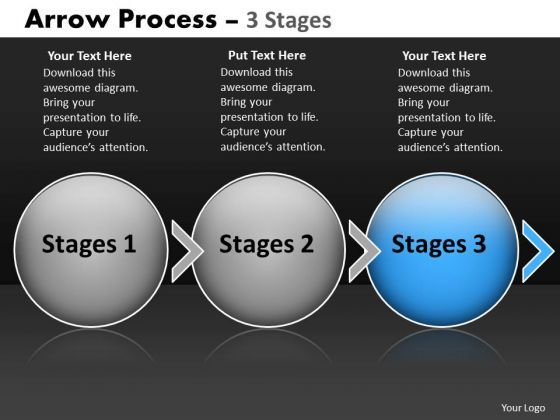 Arrow Process – 3 Stages

Your Text Here
Download this awesome diagram. Bring your presentation to life. Capture your audience's attention.

Put Text Here
Download this awesome diagram. Bring your presentation to life. Capture your audience's attention.

Your Text Here
Download this awesome diagram. Bring your presentation to life. Capture your audience's attention.

Stages 1

Stages 2

Stages 3

Your Logo